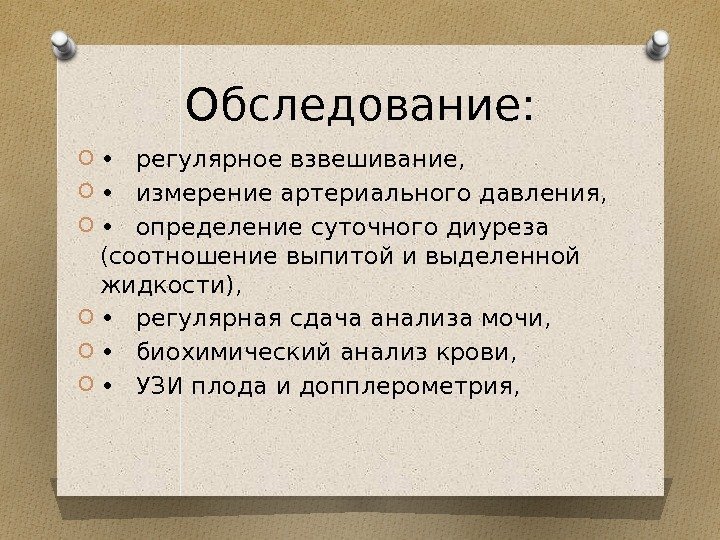 Обследование:

• регулярное взвешивание,
• измерение артериального давления,
• определение суточного диуреза (соотношение выпитой и выделенной жидкости),
• регулярная сдача анализа мочи,
• биохимический анализ крови,
• УЗИ плода и допплерометрия,